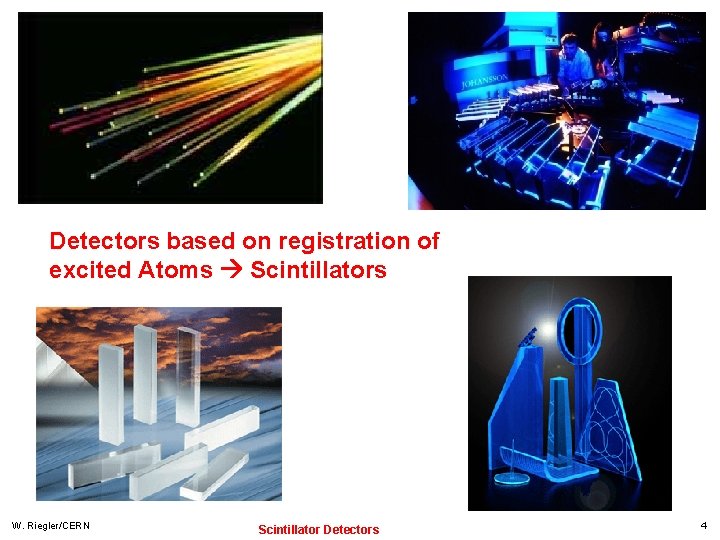 JOHANSSON

Detectors based on registration of excited Atoms → Scintillators

W. Riegler/CERN

Scintillator Detectors

4